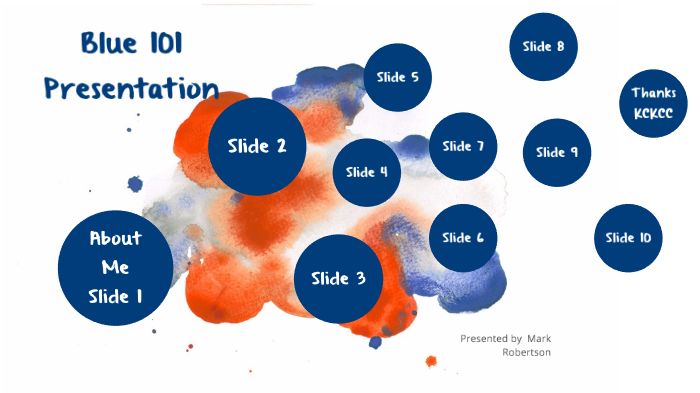 Blue 101 Presentation

About Me Slide 1

Slide 2

Slide 3

Slide 4

Slide 5

Slide 6

Slide 7

Slide 8

Slide 9

Slide 10

Thanks KCKCC

Presented by Mark Robertson